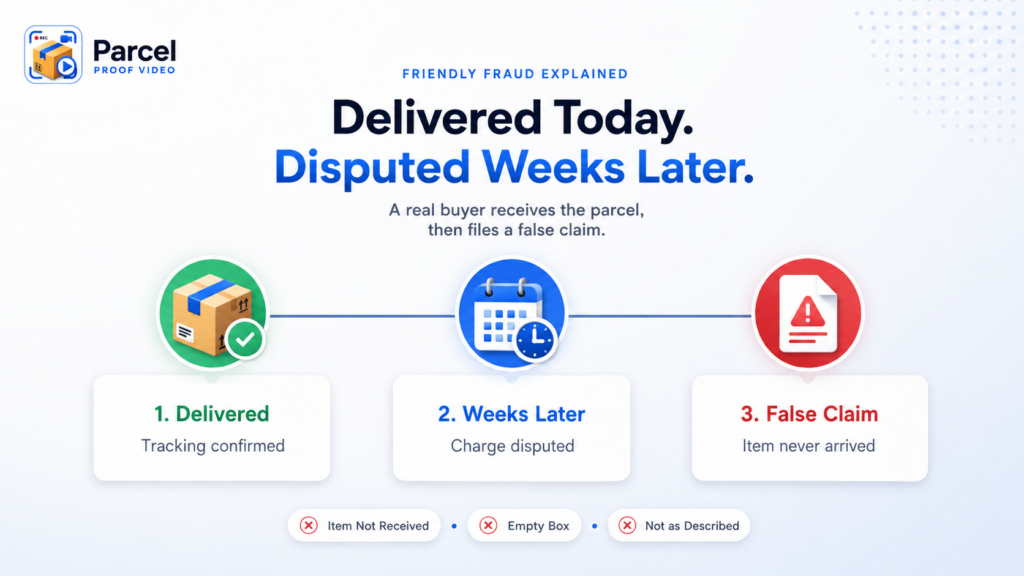 REC

Parcel
PROOF VIDEO

FRIENDLY FRAUD EXPLAINED

Delivered Today.
Disputed Weeks Later.

A real buyer receives the parcel, then files a false claim.

1. Delivered
Tracking confirmed

2. Weeks Later
Charge disputed

3. False Claim
Item never arrived

Item Not Received • Empty Box • Not as Described